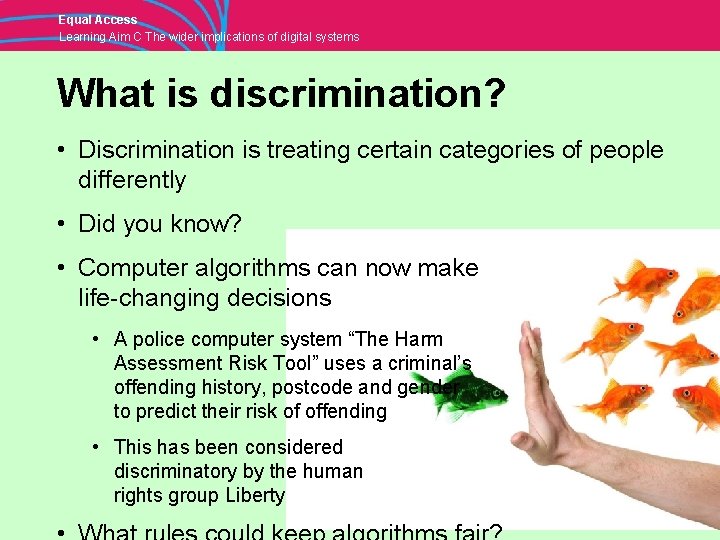 Equal Access
Learning Aim C The wider implications of digital systems

What is discrimination?

• Discrimination is treating certain categories of people differently

• Did you know?

• Computer algorithms can now make life-changing decisions

• A police computer system “The Harm Assessment Risk Tool” uses a criminal’s offending history, postcode and gender to predict their risk of offending

• This has been considered discriminatory by the human rights group Liberty

• What rules could keep algorithms fair?